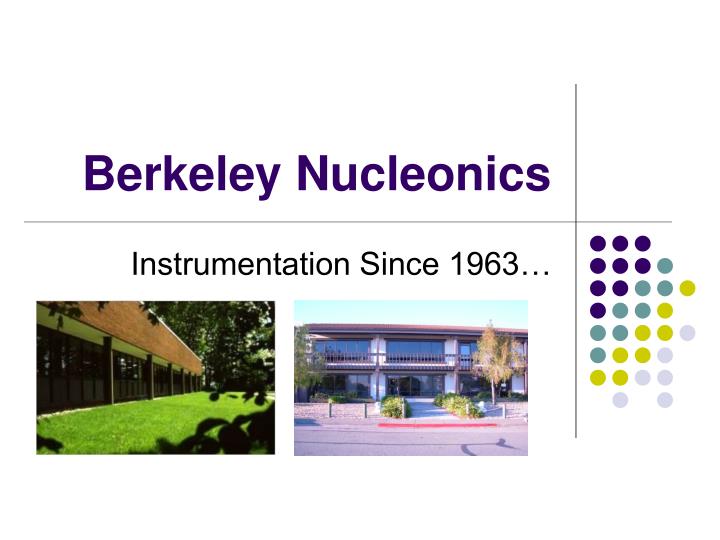 Berkeley Nucleonics

Instrumentation Since 1963…